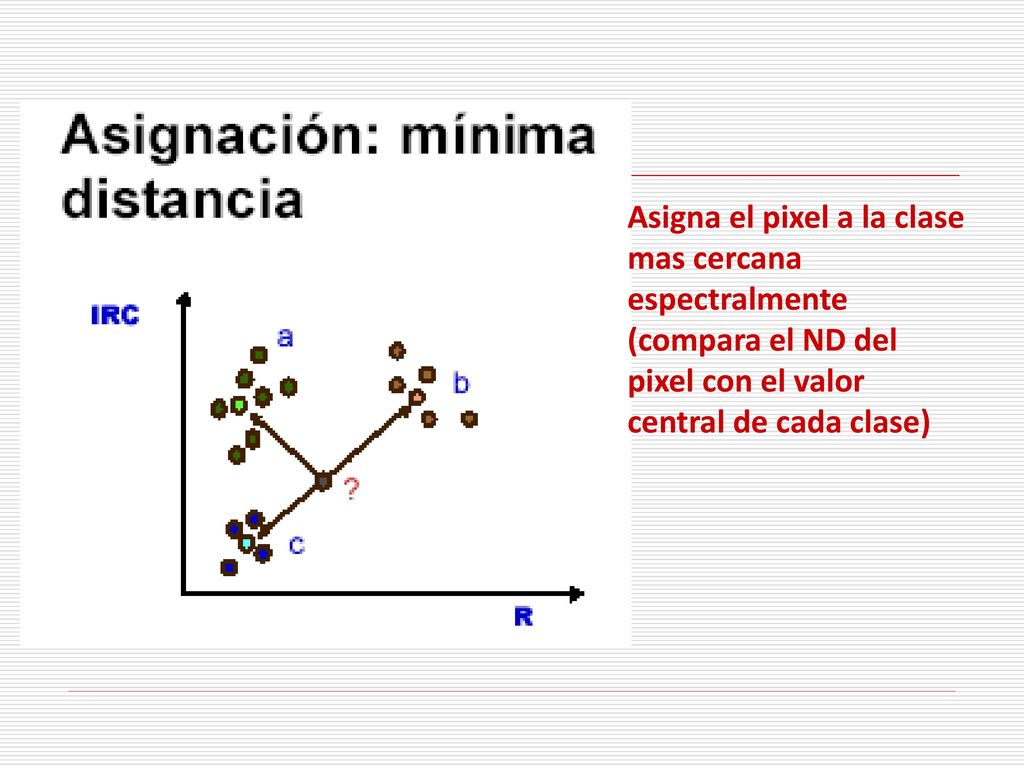 Asignación: mínima distancia

IRC

a

b

?

c

R

Asigna el pixel a la clase mas cercana espectralmente (compara el ND del pixel con el valor central de cada clase)